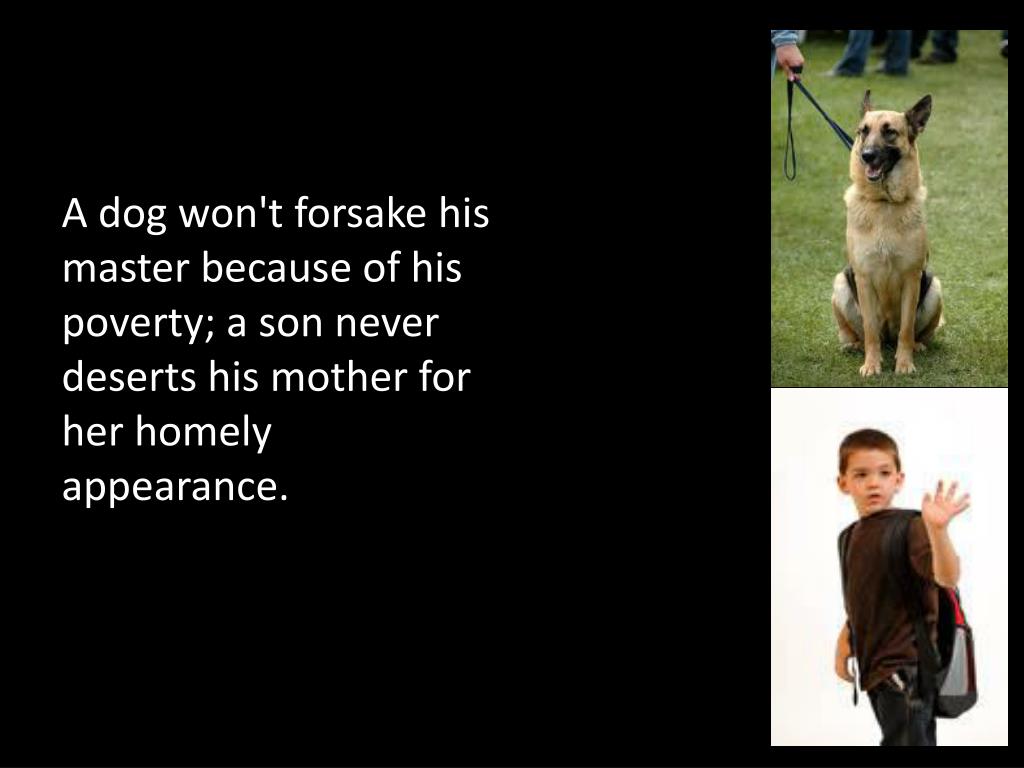 A dog won't forsake his master because of his poverty; a son never deserts his mother for her homely appearance.